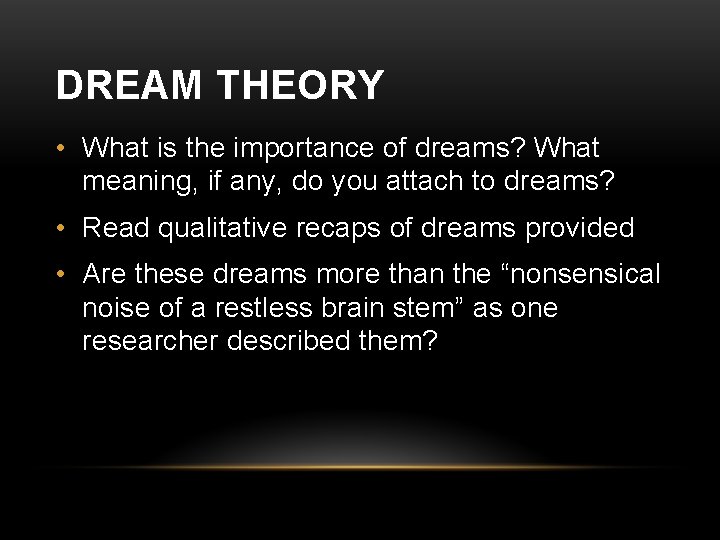 DREAM THEORY

• What is the importance of dreams? What meaning, if any, do you attach to dreams?

• Read qualitative recaps of dreams provided

• Are these dreams more than the “nonsensical noise of a restless brain stem” as one researcher described them?